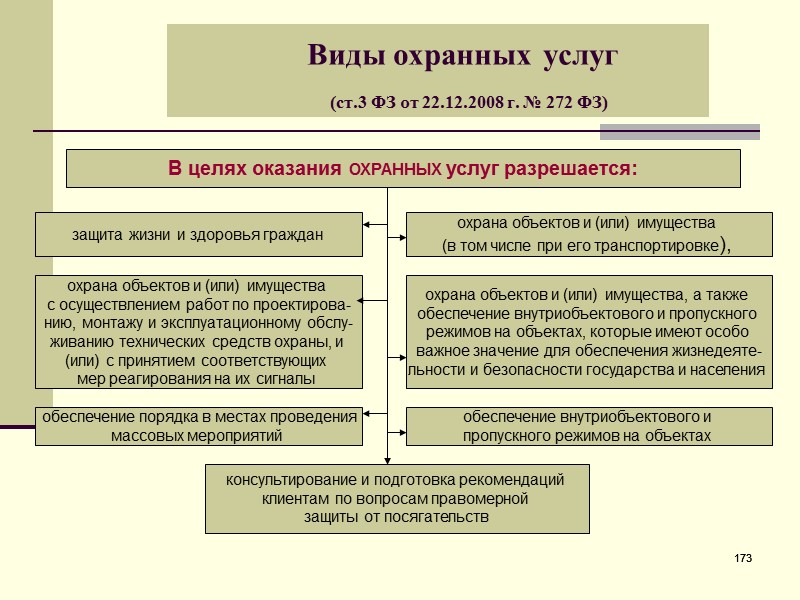 Виды охранных услуг

(ст.3 ФЗ от 22.12.2008 г. № 272 ФЗ)

В целях оказания ОХРАННЫХ услуг разрешается:

защита жизни и здоровья граждан

охрана объектов и (или) имущества (в том числе при его транспортировке),

охрана объектов и (или) имущества с осуществлением работ по проектированию, монтажу и эксплуатационному обслуживанию технических средств охраны, и (или) с принятием соответствующих мер реагирования на их сигналы

охрана объектов и (или) имущества, а также обеспечение внутриобъектового и пропускного режимов на объектах, которые имеют особо важное значение для обеспечения жизнедеятельности и безопасности государства и населения

обеспечение порядка в местах проведения массовых мероприятий

обеспечение внутриобъектового и пропускного режимов на объектах

консультирование и подготовка рекомендаций клиентам по вопросам правомерной защиты от посягательств

173